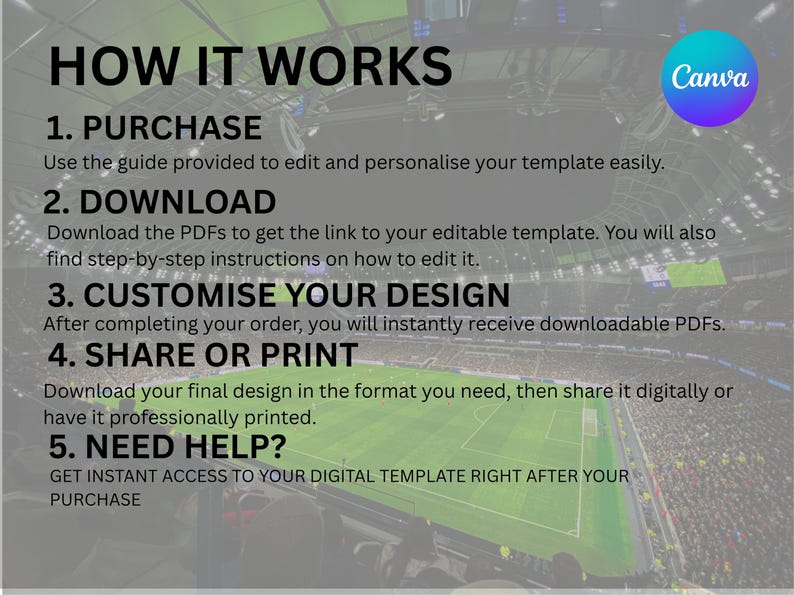 HOW IT WORKS

Canva

1. PURCHASE
Use the guide provided to edit and personalise your template easily.

2. DOWNLOAD
Download the PDFs to get the link to your editable template. You will also find step-by-step instructions on how to edit it.

3. CUSTOMISE YOUR DESIGN
After completing your order, you will instantly receive downloadable PDFs.

4. SHARE OR PRINT
Download your final design in the format you need, then share it digitally or have it professionally printed.

5. NEED HELP?
GET INSTANT ACCESS TO YOUR DIGITAL TEMPLATE RIGHT AFTER YOUR PURCHASE